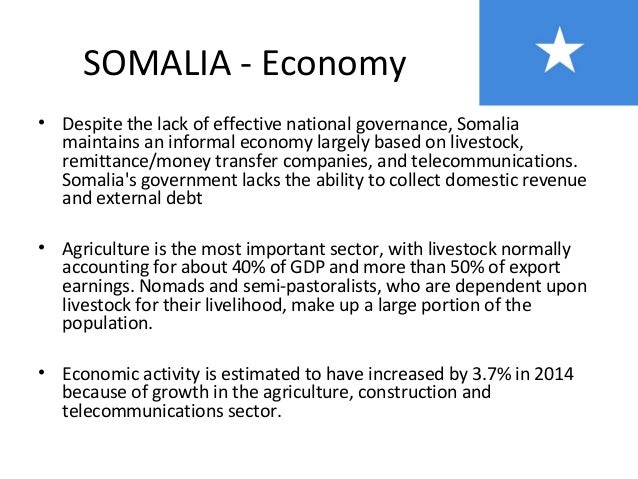 SOMALIA - Economy

• Despite the lack of effective national governance, Somalia maintains an informal economy largely based on livestock, remittance/money transfer companies, and telecommunications. Somalia's government lacks the ability to collect domestic revenue and external debt

• Agriculture is the most important sector, with livestock normally accounting for about 40% of GDP and more than 50% of export earnings. Nomads and semi-pastoralists, who are dependent upon livestock for their livelihood, make up a large portion of the population.

• Economic activity is estimated to have increased by 3.7% in 2014 because of growth in the agriculture, construction and telecommunications sector.